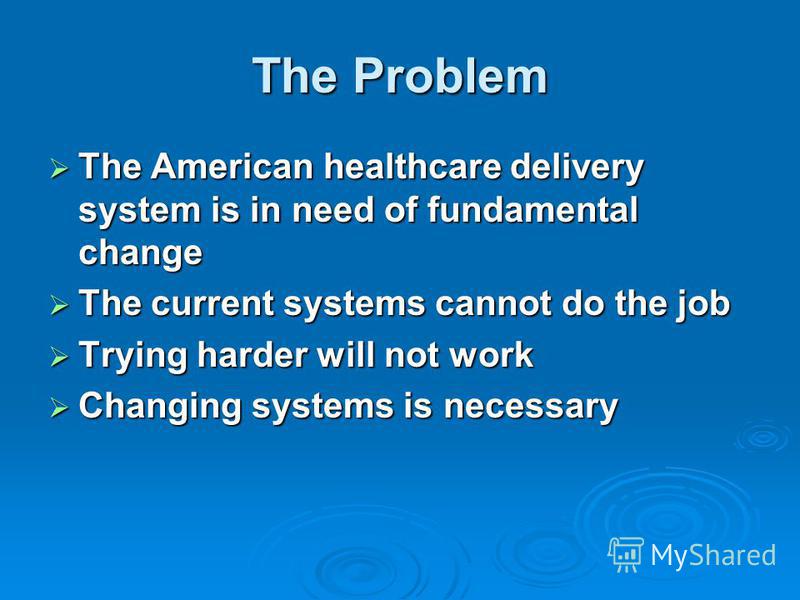 The Problem

➢ The American healthcare delivery system is in need of fundamental change

➢ The current systems cannot do the job

➢ Trying harder will not work

➢ Changing systems is necessary

MyShared